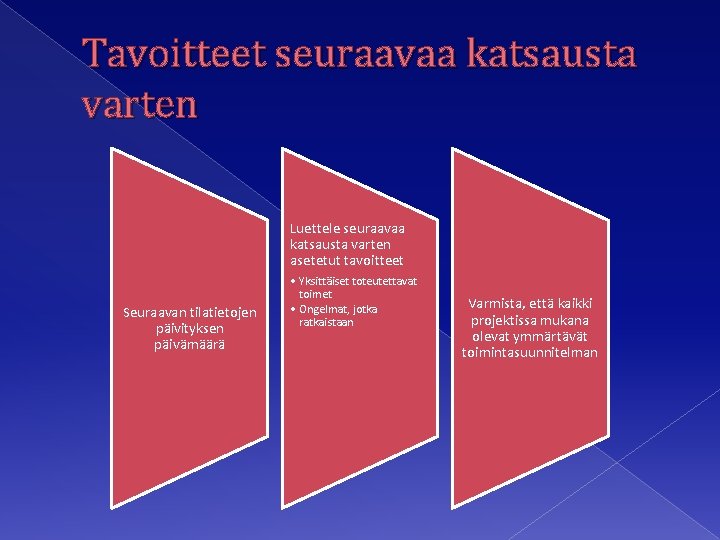 Tavoitteet seuraavaa katsausta varten

Seuraavan tilatietojen päivityksen päivämäärä

Luettele seuraavaa katsausta varten asetetut tavoitteet

• Yksittäiset toteutettavat toimet
• Ongelmat, jotka ratkaistaan

Varmista, että kaikki projektissa mukana olevat ymmärtävät toimintasuunnitelman